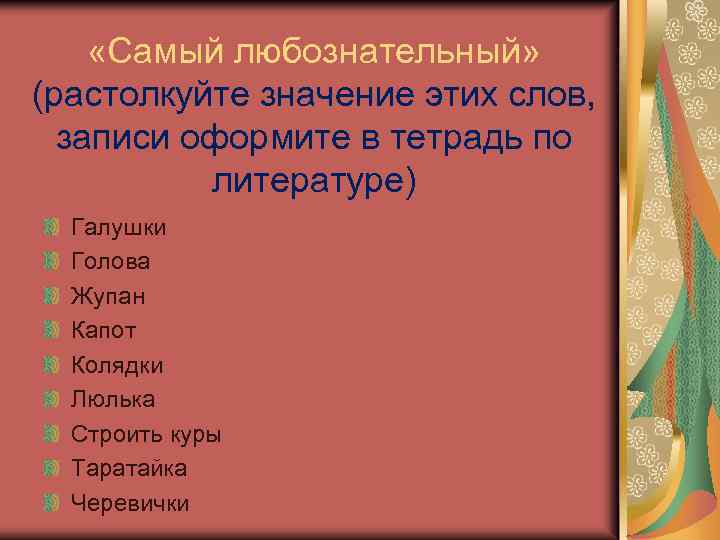 «Самый любознательный» (растолкуйте значение этих слов, записи оформите в тетрадь по литературе)

Галушки
Голова
Жупан
Капот
Колядки
Люлька
Строить куры
Таратайка
Черевички